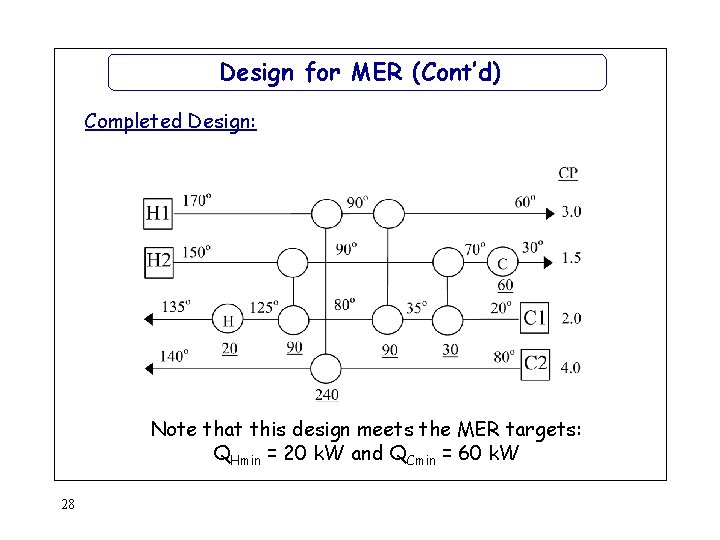 Design for MER (Cont'd)

Completed Design:

CP

H1 170° 90° 60° 3.0

H2 150° 90° 70° C 30° 1.5

60

135° H 125° 80° 35° 20° C1 2.0

20 90 90 30

140° 80° C2 4.0

240

Note that this design meets the MER targets: $Q_{Hmin}$ = 20 kW and $Q_{Cmin}$ = 60 kW

28